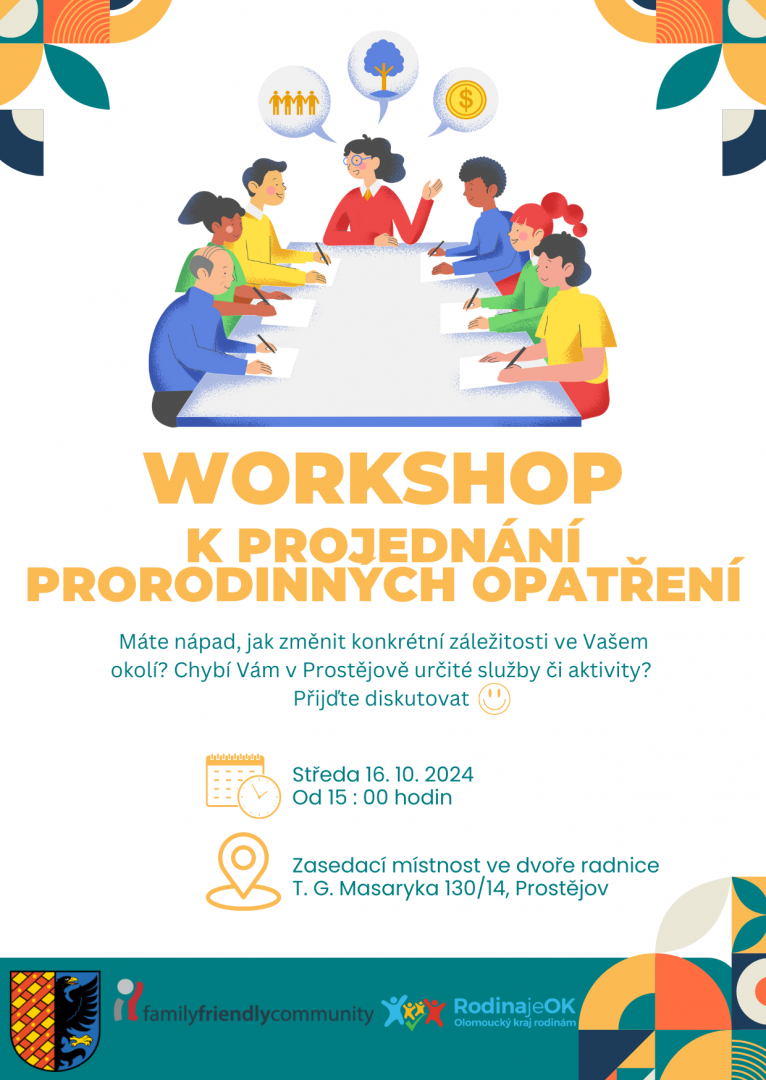 WORKSHOP
K PROJEDNÁNÍ PRORODINNÝCH OPATŘENÍ

Máte nápad, jak změnit konkrétní záležitosti ve Vašem okolí? Chybí Vám v Prostějově určité služby či aktivity? Přijďte diskutovat

Středa 16. 10. 2024
Od 15 : 00 hodin

Zasedací místnost ve dvoře radnice
T. G. Masaryka 130/14, Prostějov

familyfriendlycommunity

RodinajeOK
Olomoucký kraj rodinám